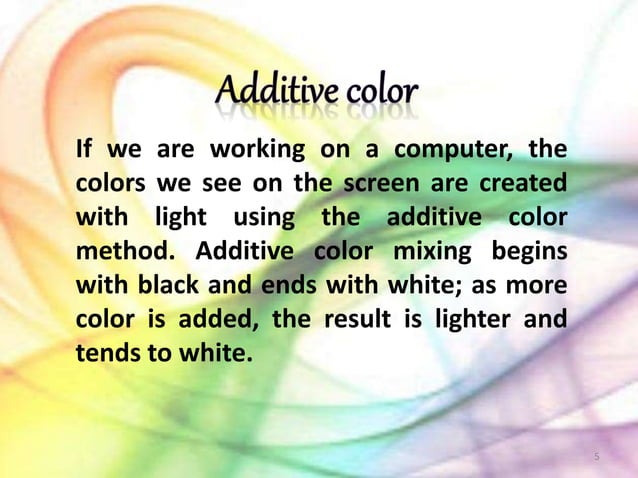 Additive color

If we are working on a computer, the colors we see on the screen are created with light using the additive color method. Additive color mixing begins with black and ends with white; as more color is added, the result is lighter and tends to white.

5